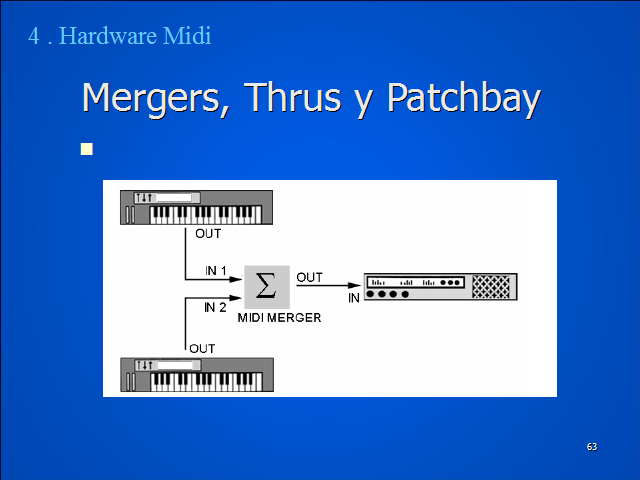 4 . Hardware Midi

Mergers, Thrus y Patchbay

OUT

IN 1

$\Sigma$

OUT

IN

IN 2

MIDI MERGER

OUT

63